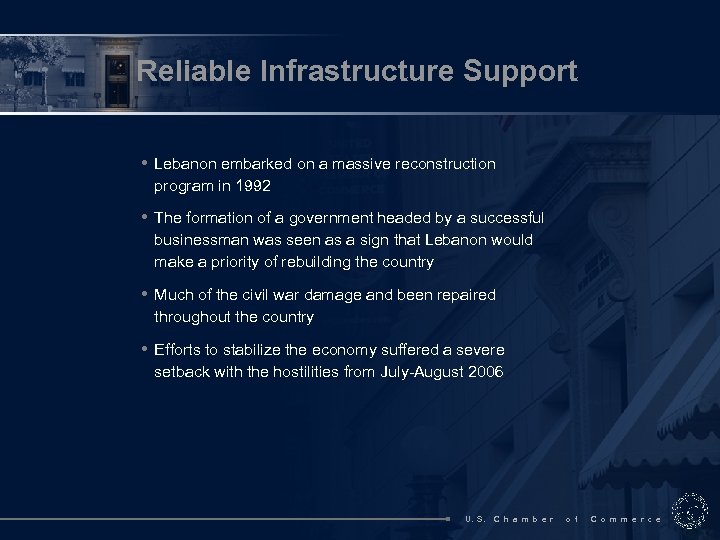 Reliable Infrastructure Support

• Lebanon embarked on a massive reconstruction program in 1992

• The formation of a government headed by a successful businessman was seen as a sign that Lebanon would make a priority of rebuilding the country

• Much of the civil war damage and been repaired throughout the country

• Efforts to stabilize the economy suffered a severe setback with the hostilities from July-August 2006

U.S. Chamber of Commerce